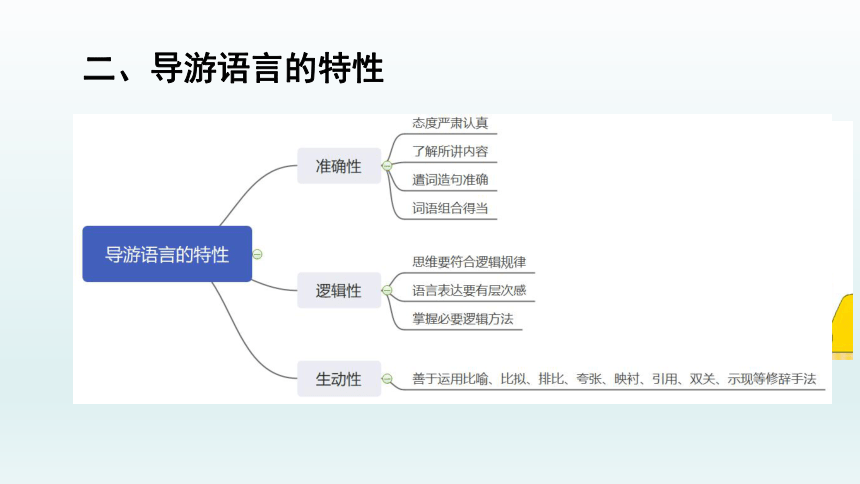 二、导游语言的特性

导游语言的特性

准确性
态度严肃认真
了解所讲内容
遣词造句准确
词语组合得当

逻辑性
思维要符合逻辑规律
语言表达要有层次感
掌握必要逻辑方法

生动性
善于运用比喻、比拟、排比、夸张、映衬、引用、双关、示现等修辞手法